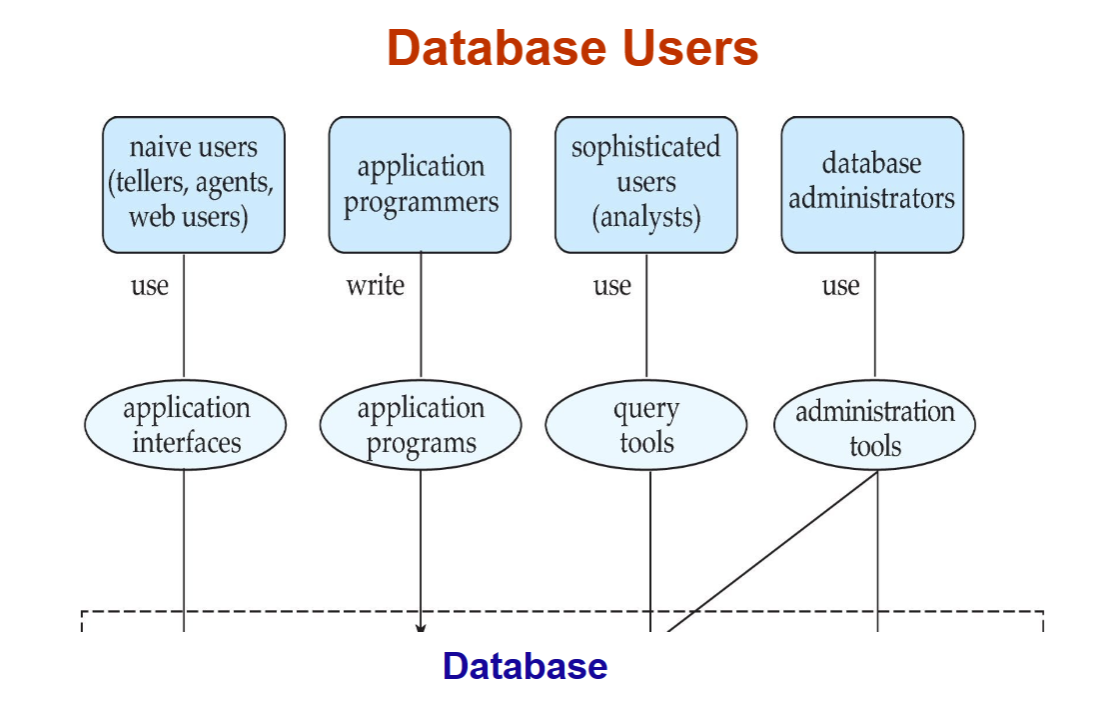 Database Users

naive users (tellers, agents, web users)

application programmers

sophisticated users (analysts)

database administrators

use

write

use

use

application interfaces

application programs

query tools

administration tools

Database